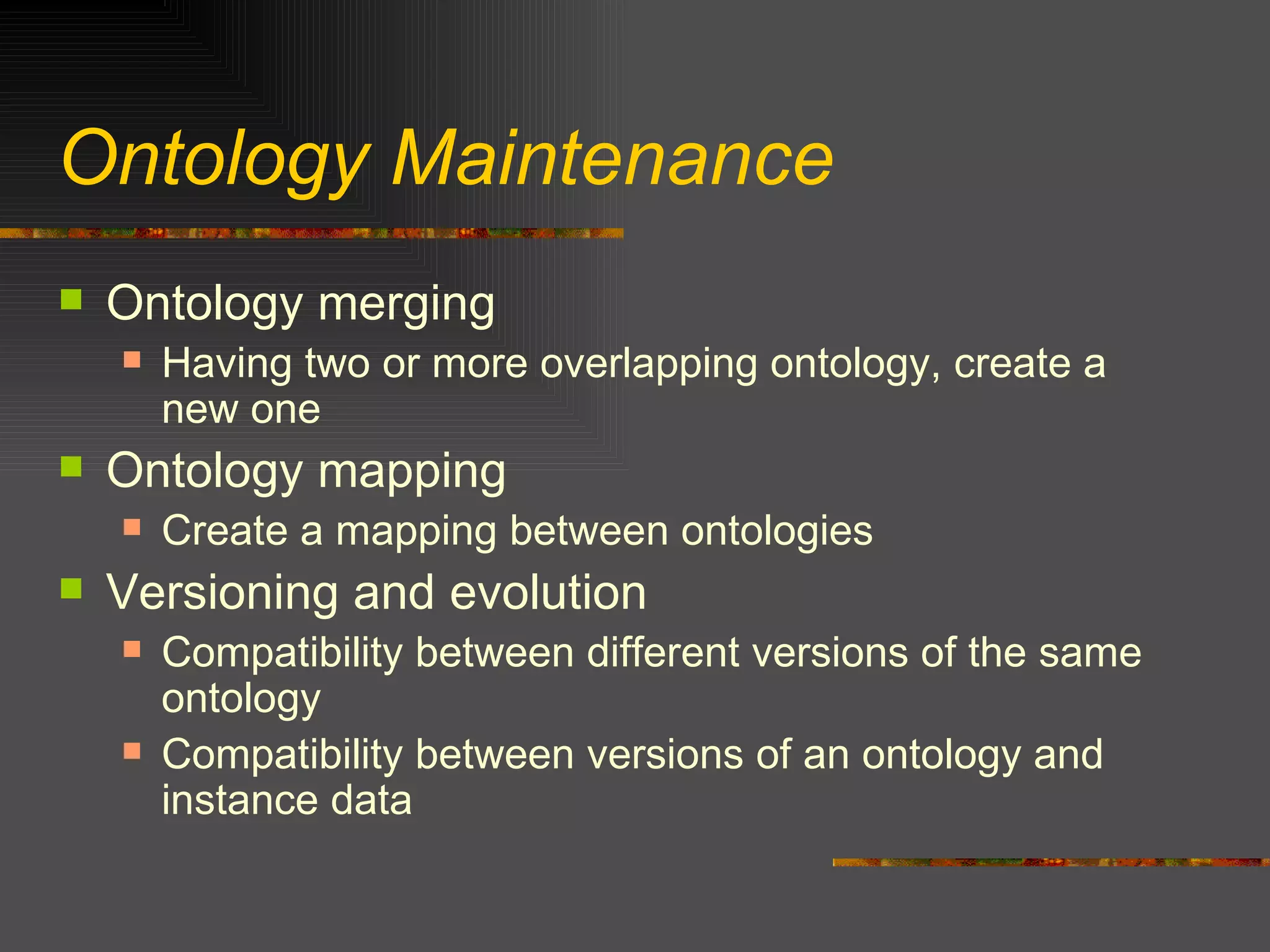 Ontology Maintenance

- Ontology merging
  - Having two or more overlapping ontology, create a new one
- Ontology mapping
  - Create a mapping between ontologies
- Versioning and evolution
  - Compatibility between different versions of the same ontology
  - Compatibility between versions of an ontology and instance data